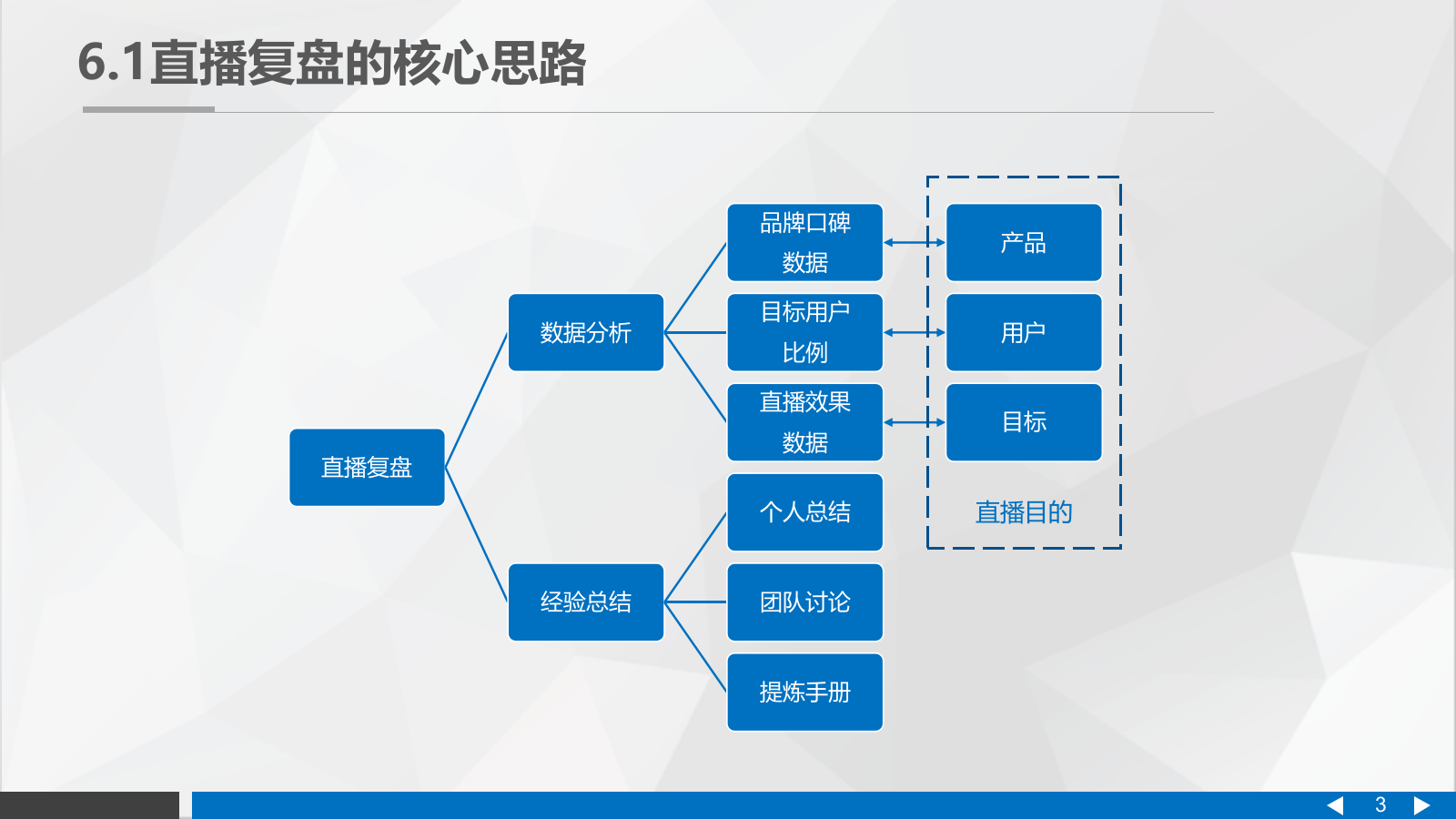 6.1直播复盘的核心思路

直播复盘

数据分析

经验总结

品牌口碑数据

目标用户比例

直播效果数据

个人总结

团队讨论

提炼手册

产品

用户

目标

直播目的

3